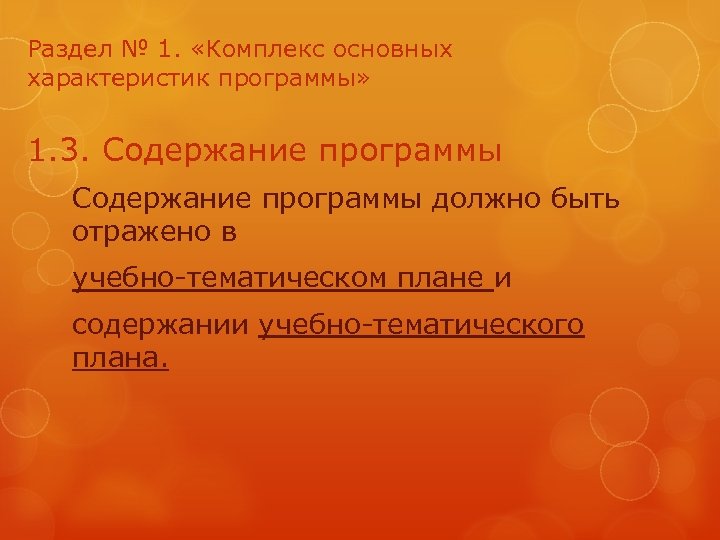 Раздел № 1. «Комплекс основных характеристик программы»

1.3. Содержание программы

Содержание программы должно быть отражено в

учебно-тематическом плане и

содержании учебно-тематического плана.